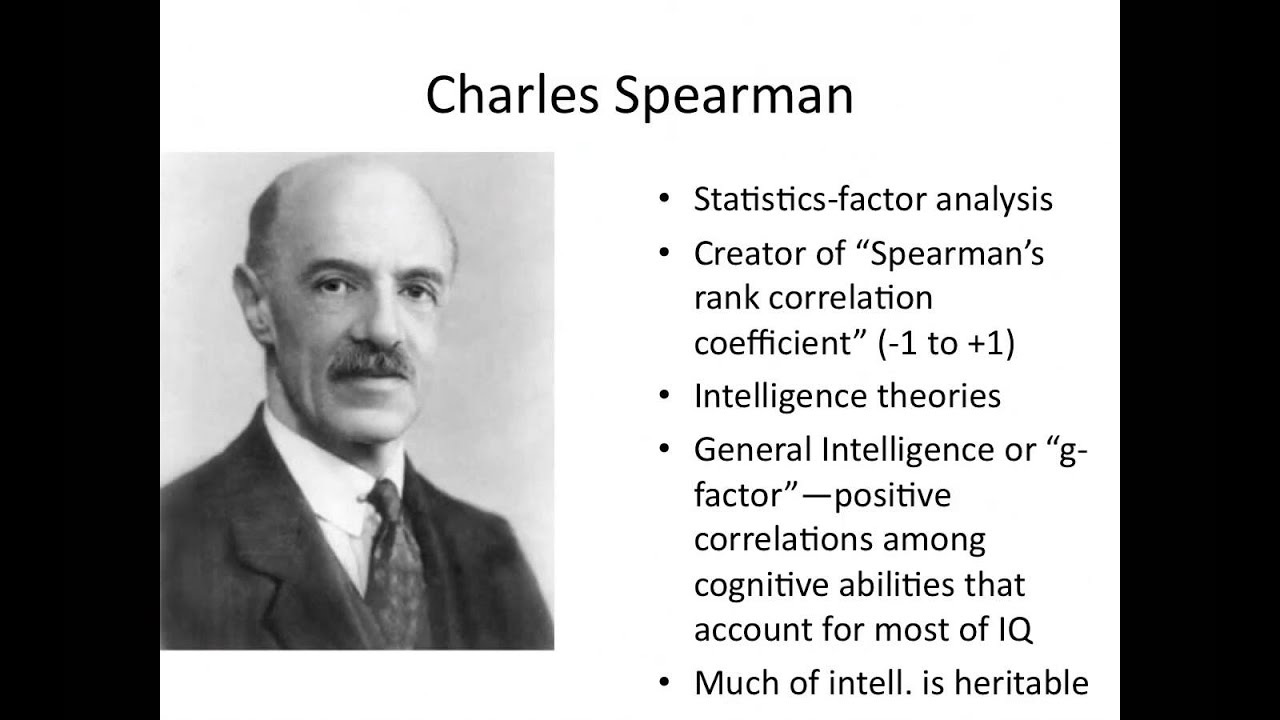 Charles Spearman

• Statistics-factor analysis
• Creator of “Spearman’s rank correlation coefficient” (-1 to +1)
• Intelligence theories
• General Intelligence or “g-factor”—positive correlations among cognitive abilities that account for most of IQ
• Much of intell. is heritable